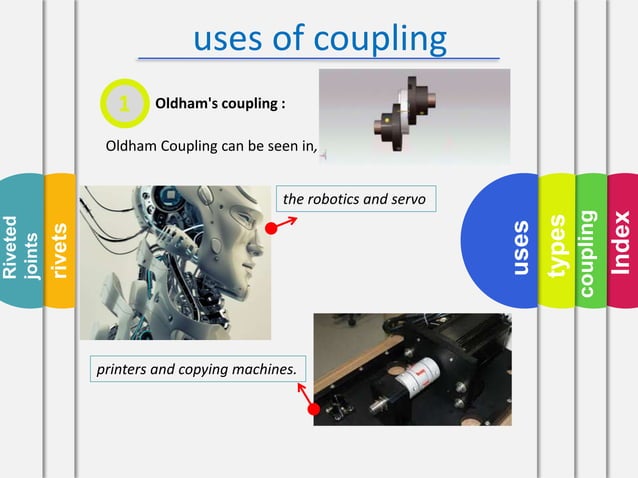 uses of coupling

1 Oldham's coupling :

Oldham Coupling can be seen in,

the robotics and servo

printers and copying machines.

Riveted joints

rivets

uses

types

coupling

Index